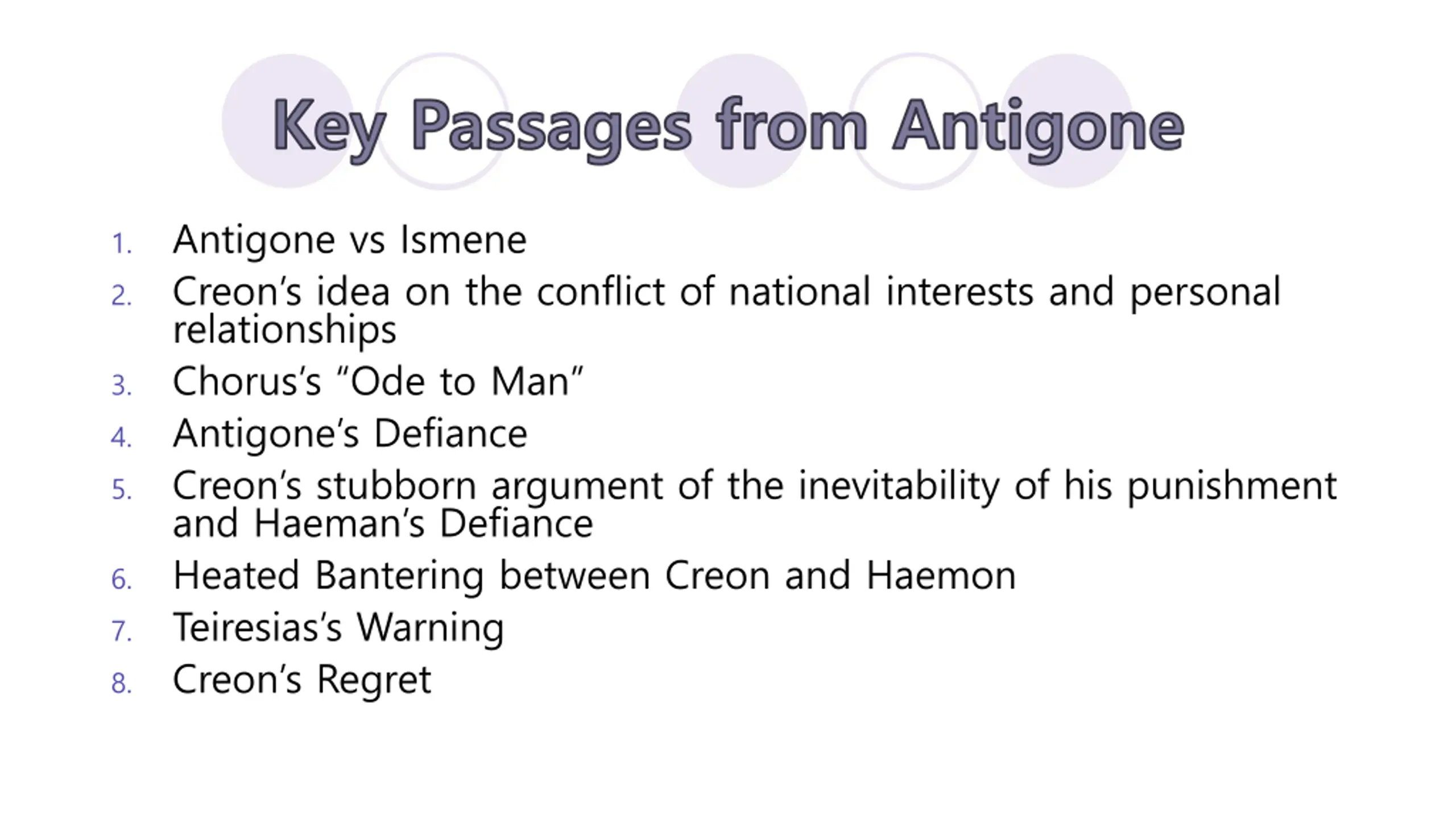 Key Passages from Antigone

1. Antigone vs Ismene
2. Creon’s idea on the conflict of national interests and personal relationships
3. Chorus’s “Ode to Man”
4. Antigone’s Defiance
5. Creon’s stubborn argument of the inevitability of his punishment and Haeman’s Defiance
6. Heated Bantering between Creon and Haemon
7. Teiresias’s Warning
8. Creon’s Regret